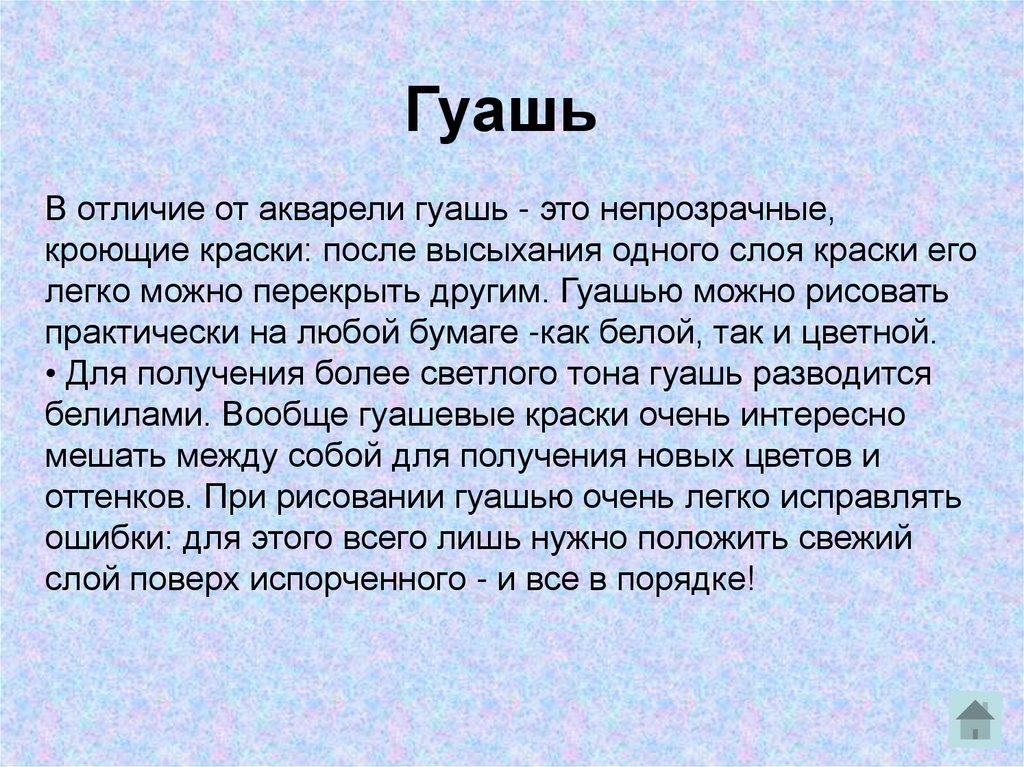 Гуашь

В отличие от акварели гуашь - это непрозрачные, кроющие краски: после высыхания одного слоя краски его легко можно перекрыть другим. Гуашью можно рисовать практически на любой бумаге -как белой, так и цветной.
• Для получения более светлого тона гуашь разводится белилами. Вообще гуашевые краски очень интересно мешать между собой для получения новых цветов и оттенков. При рисовании гуашью очень легко исправлять ошибки: для этого всего лишь нужно положить свежий слой поверх испорченного - и все в порядке!